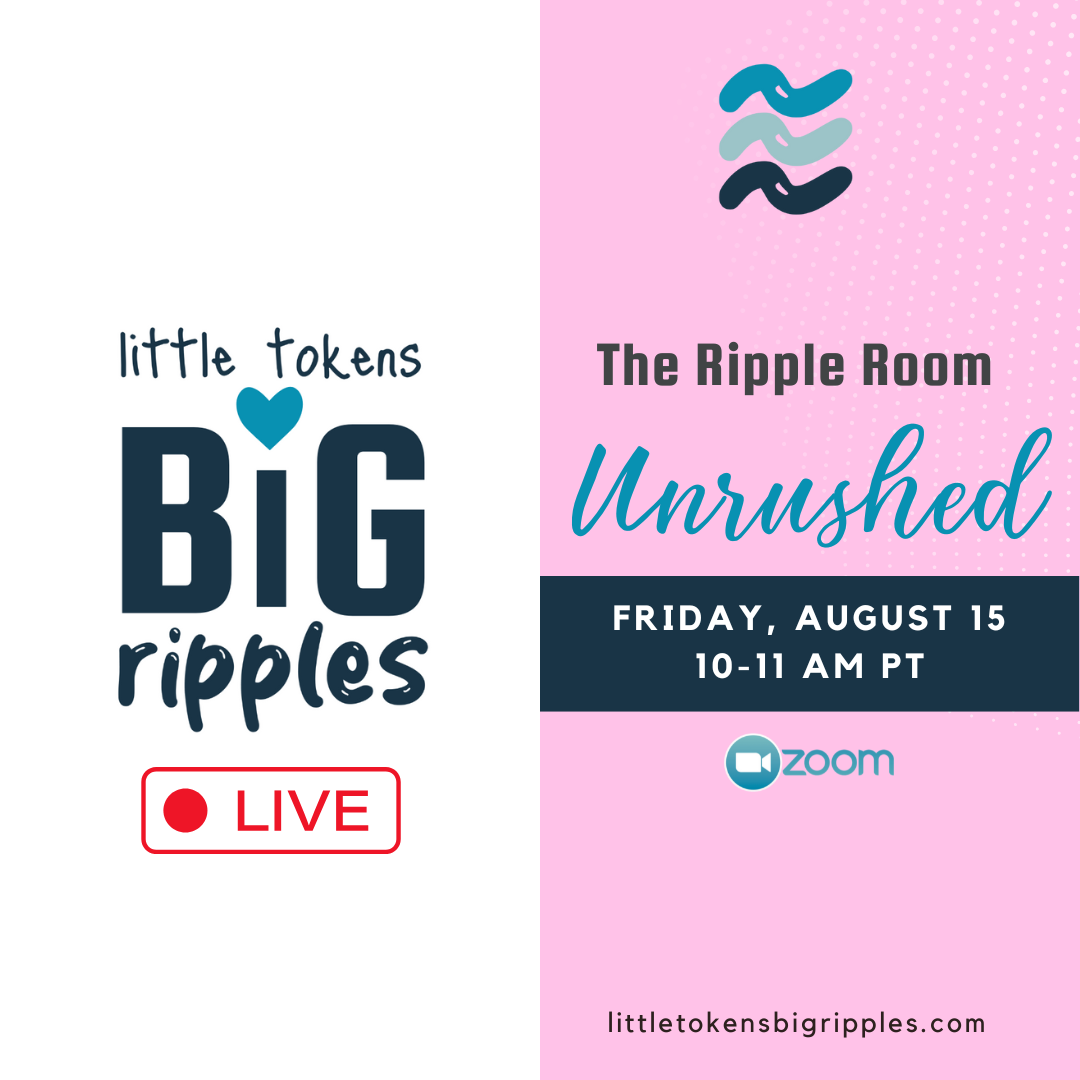 little tokens
BiG
ripples

LIVE

The Ripple Room

Unrushed

FRIDAY, AUGUST 15
10-11 AM PT

zoom

littletokensbigripples.com